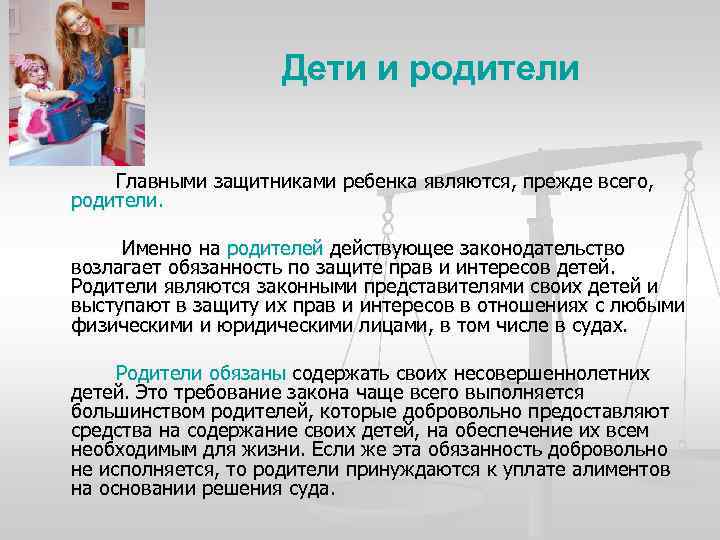 Дети и родители

Главными защитниками ребенка являются, прежде всего, родители.

Именно на родителей действующее законодательство возлагает обязанность по защите прав и интересов детей. Родители являются законными представителями своих детей и выступают в защиту их прав и интересов в отношениях с любыми физическими и юридическими лицами, в том числе в судах.

Родители обязаны содержать своих несовершеннолетних детей. Это требование закона чаще всего выполняется большинством родителей, которые добровольно предоставляют средства на содержание своих детей, на обеспечение их всем необходимым для жизни. Если же эта обязанность добровольно не исполняется, то родители принуждаются к уплате алиментов на основании решения суда.